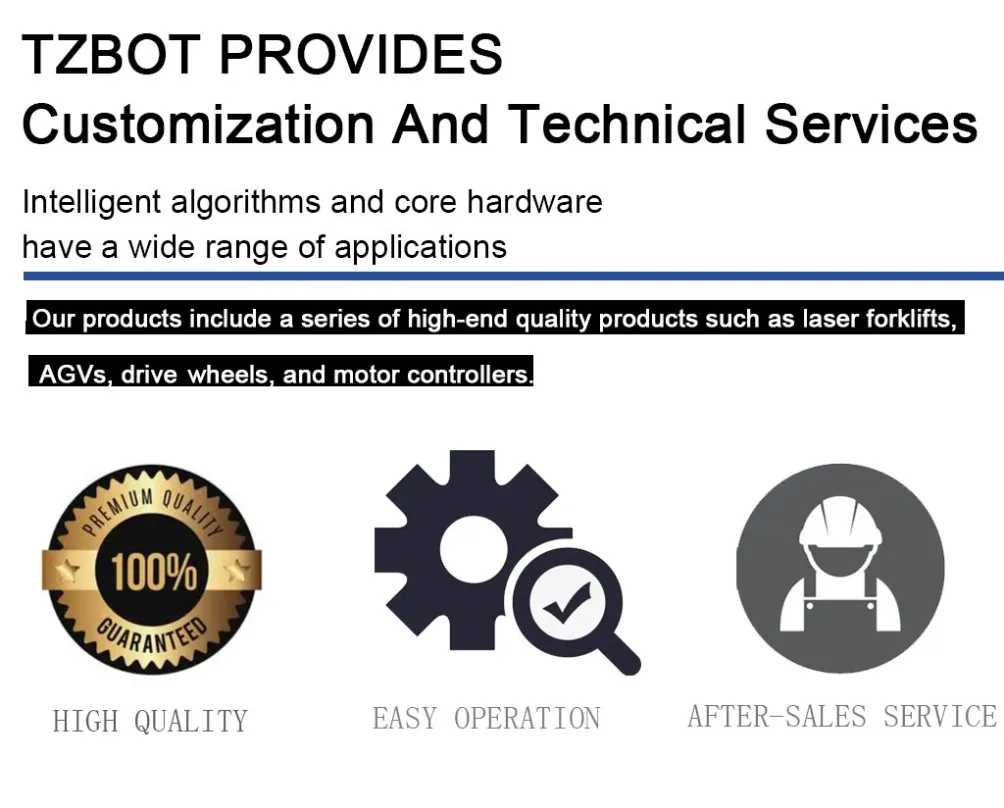 TZBOT PROVIDES
Customization And Technical Services

Intelligent algorithms and core hardware have a wide range of applications

Our products include a series of high-end quality products such as laser forklifts, AGVs, drive wheels, and motor controllers.

PREMIUM QUALITY
100%
GUARANTEED

HIGH QUALITY

EASY OPERATION

AFTER-SALES SERVICE